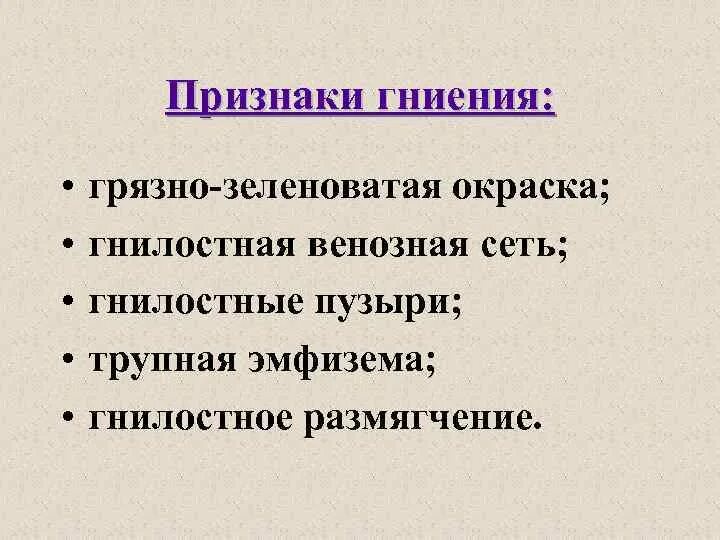 Признаки гниения:

• грязно-зеленоватая окраска;
• гнилостная венозная сеть;
• гнилостные пузыри;
• трупная эмфизема;
• гнилостное размягчение.